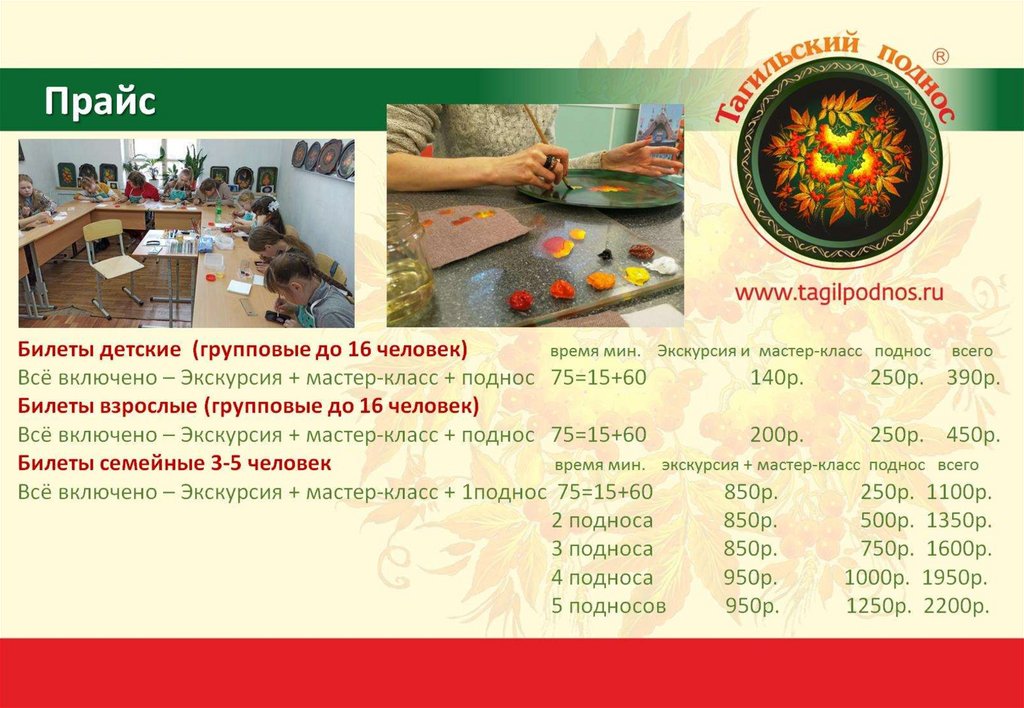 Прайс

Тагильский поднос ®

www.tagilpodnos.ru

Билеты детские (групповые до 16 человек) время мин. Экскурсия и мастер-класс поднос всего
Всё включено – Экскурсия + мастер-класс + поднос 75=15+60 140р. 250р. 390р.
Билеты взрослые (групповые до 16 человек)
Всё включено – Экскурсия + мастер-класс + поднос 75=15+60 200р. 250р. 450р.
Билеты семейные 3-5 человек время мин. экскурсия + мастер-класс поднос всего
Всё включено – Экскурсия + мастер-класс + 1поднос 75=15+60 850р. 250р. 1100р.
2 подноса 850р. 500р. 1350р.
3 подноса 850р. 750р. 1600р.
4 подноса 950р. 1000р. 1950р.
5 подносов 950р. 1250р. 2200р.